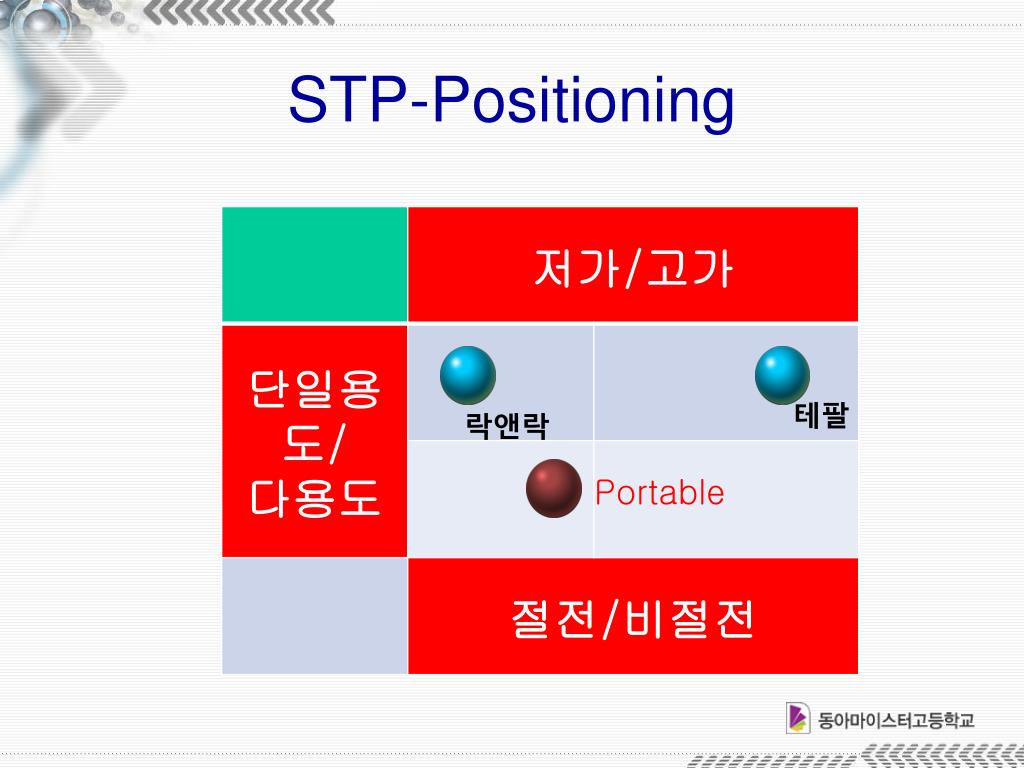 STP-Positioning

저가/고가

단일용도/다용도

락앤락

테팔

Portable

절전/비절전

동아마이스터고등학교